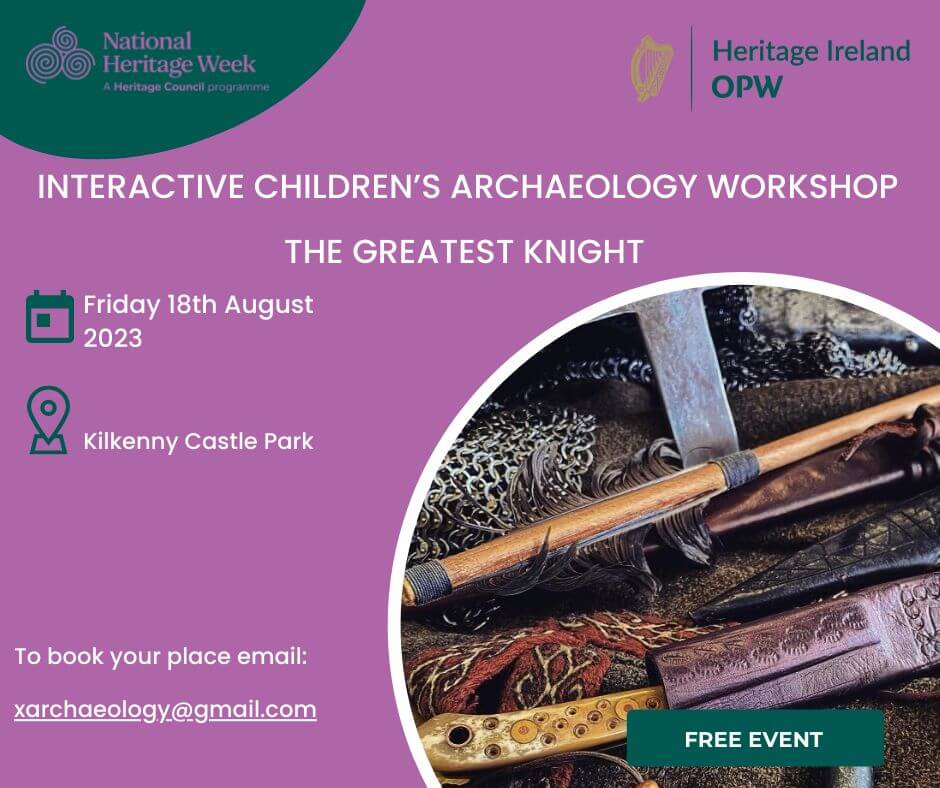 National Heritage Week
A Heritage Council programme

Heritage Ireland
OPW

INTERACTIVE CHILDREN'S ARCHAEOLOGY WORKSHOP

THE GREATEST KNIGHT

Friday 18th August 2023

Kilkenny Castle Park

To book your place email:

xarchaeology@gmail.com

FREE EVENT